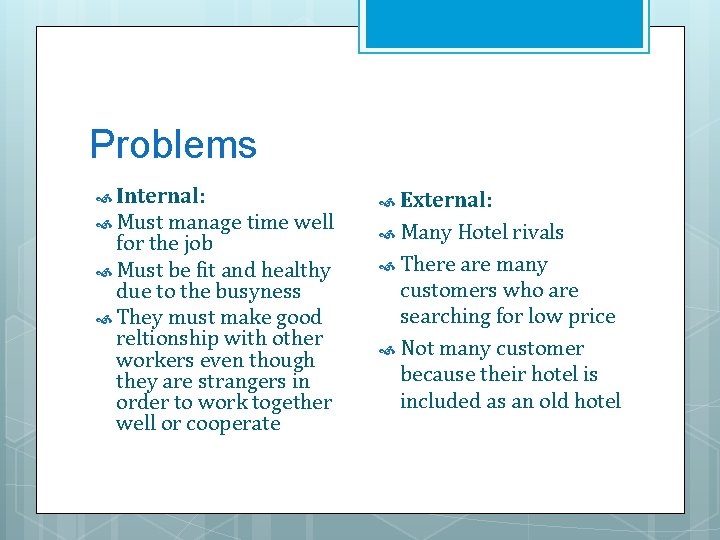 Problems

Internal:
Must manage time well for the job
Must be fit and healthy due to the busyness
They must make good reltionship with other workers even though they are strangers in order to work together well or cooperate

External:
Many Hotel rivals
There are many customers who are searching for low price
Not many customer because their hotel is included as an old hotel